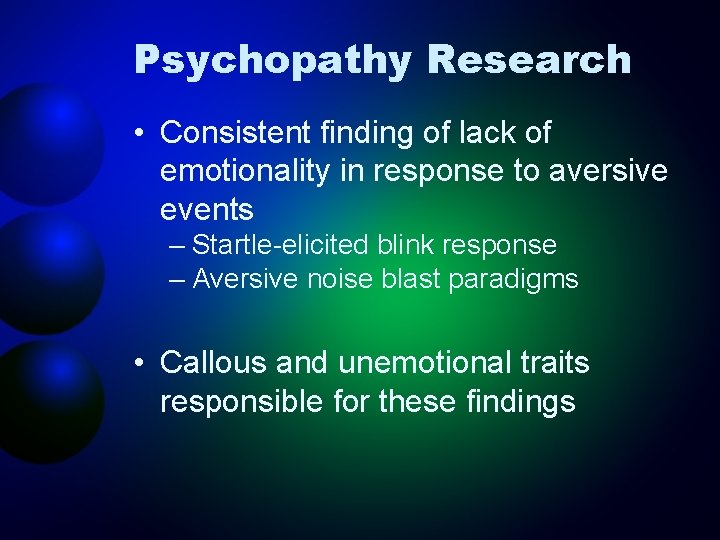 Psychopathy Research

• Consistent finding of lack of emotionality in response to aversive events
– Startle-elicited blink response
– Aversive noise blast paradigms

• Callous and unemotional traits responsible for these findings